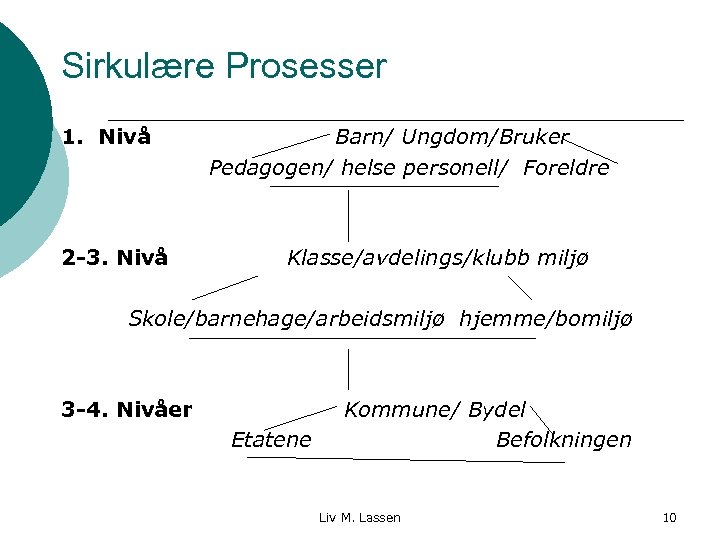 Sirkulære Prosesser

1. Nivå Barn/ Ungdom/Bruker

Pedagogen/ helse personell/ Foreldre

2-3. Nivå Klasse/avdelings/klubb miljø

Skole/barnehage/arbeidsmiljø hjemme/bomiljø

3-4. Nivåer Kommune/ Bydel

Etatene Befolkningen

Liv M. Lassen

10